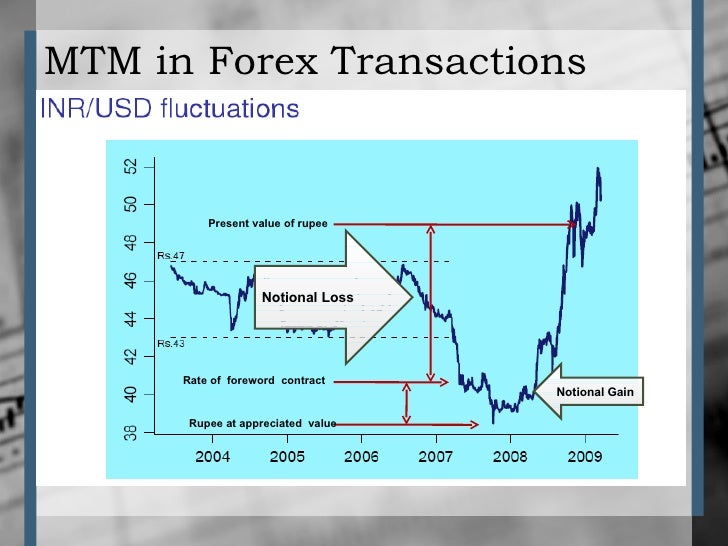 MTM in Forex Transactions

INR/USD fluctuations

52
50
48
46
44
42
40
38

Present value of rupee

Rs.47

Notional Loss

Rs.43

Rate of foreword contract

Notional Gain

Rupee at appreciated value

2004
2005
2006
2007
2008
2009